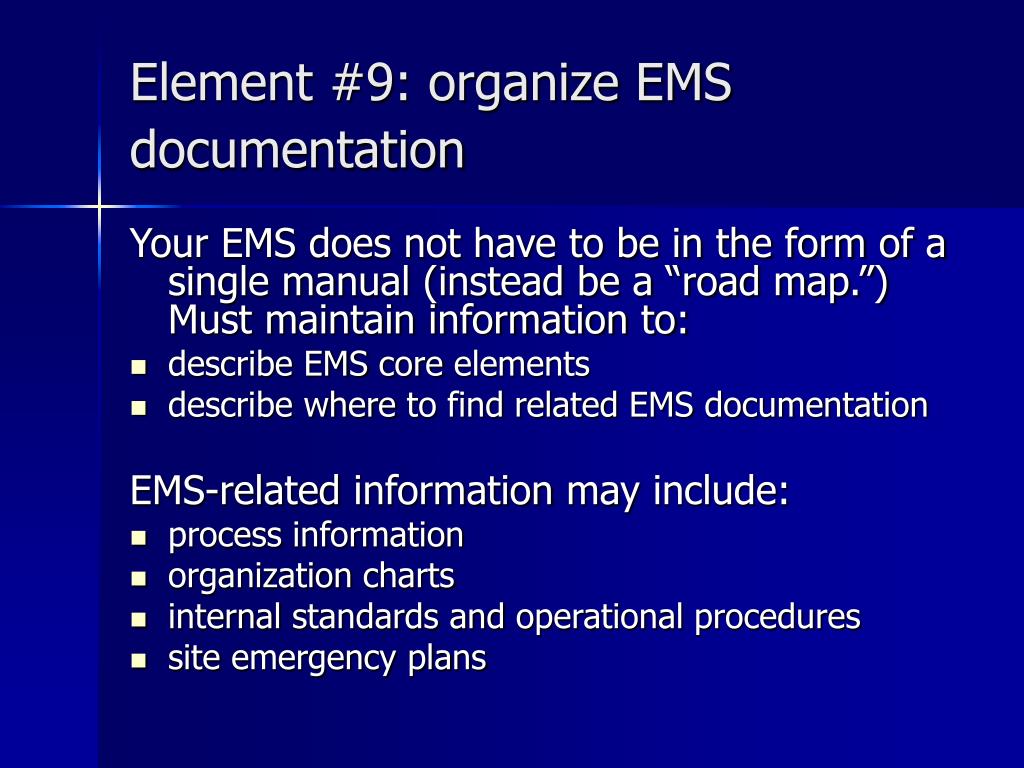 Element #9: organize EMS documentation

Your EMS does not have to be in the form of a single manual (instead be a “road map.”) Must maintain information to:
- describe EMS core elements
- describe where to find related EMS documentation

EMS-related information may include:
- process information
- organization charts
- internal standards and operational procedures
- site emergency plans